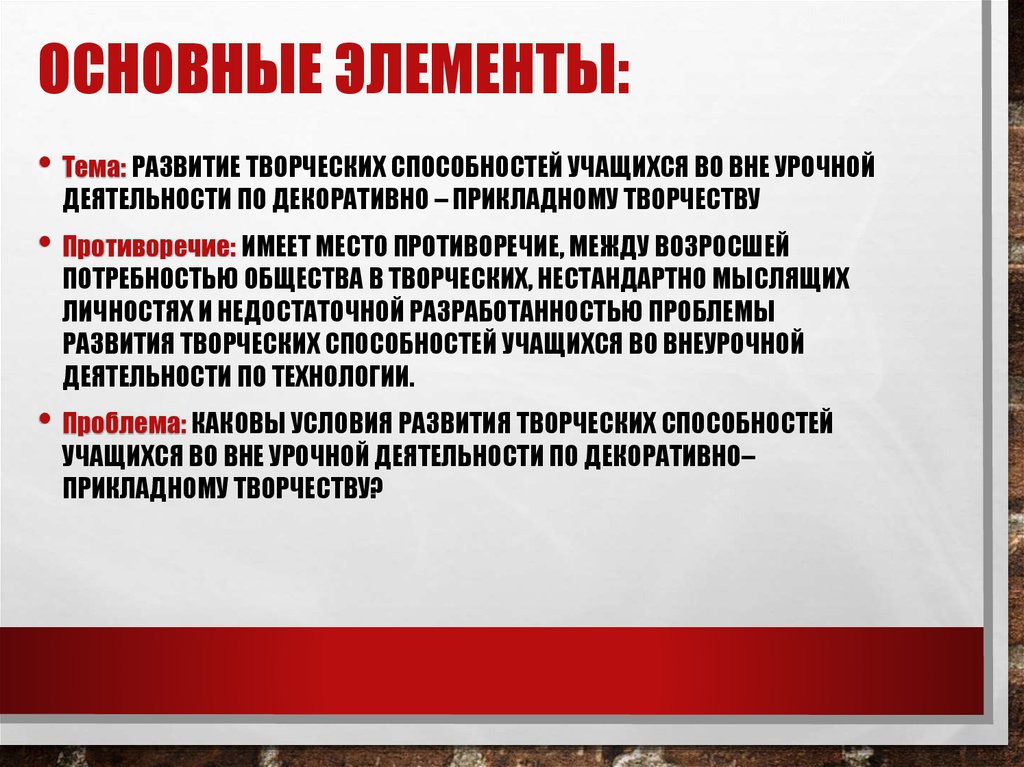 ОСНОВНЫЕ ЭЛЕМЕНТЫ:

• Тема: РАЗВИТИЕ ТВОРЧЕСКИХ СПОСОБНОСТЕЙ УЧАЩИХСЯ ВО ВНЕ УРОЧНОЙ ДЕЯТЕЛЬНОСТИ ПО ДЕКОРАТИВНО – ПРИКЛАДНОМУ ТВОРЧЕСТВУ

• Противоречие: ИМЕЕТ МЕСТО ПРОТИВОРЕЧИЕ, МЕЖДУ ВОЗРОСШЕЙ ПОТРЕБНОСТЬЮ ОБЩЕСТВА В ТВОРЧЕСКИХ, НЕСТАНДАРТНО МЫСЛЯЩИХ ЛИЧНОСТЯХ И НЕДОСТАТОЧНОЙ РАЗРАБОТАННОСТЬЮ ПРОБЛЕМЫ РАЗВИТИЯ ТВОРЧЕСКИХ СПОСОБНОСТЕЙ УЧАЩИХСЯ ВО ВНЕУРОЧНОЙ ДЕЯТЕЛЬНОСТИ ПО ТЕХНОЛОГИИ.

• Проблема: КАКОВЫ УСЛОВИЯ РАЗВИТИЯ ТВОРЧЕСКИХ СПОСОБНОСТЕЙ УЧАЩИХСЯ ВО ВНЕ УРОЧНОЙ ДЕЯТЕЛЬНОСТИ ПО ДЕКОРАТИВНО– ПРИКЛАДНОМУ ТВОРЧЕСТВУ?